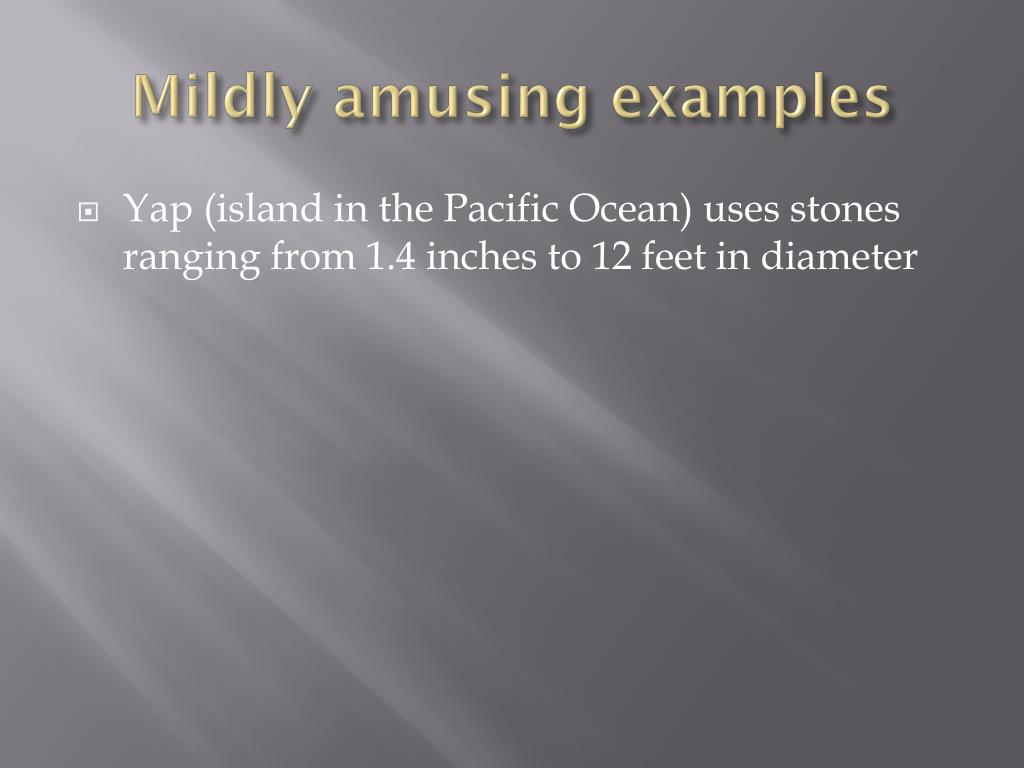 Mildly amusing examples

Yap (island in the Pacific Ocean) uses stones ranging from 1.4 inches to 12 feet in diameter